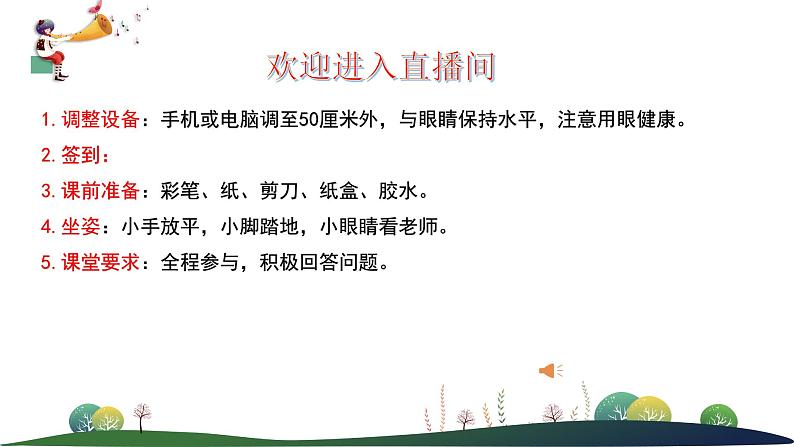 欢迎进入直播间

1. 调整设备：手机或电脑调至50厘米外，与眼睛保持水平，注意用眼健康。

2. 签到：

3. 课前准备：彩笔、纸、剪刀、纸盒、胶水。

4. 坐姿：小手放平，小脚踏地，小眼睛看老师。

5. 课堂要求：全程参与，积极回答问题。